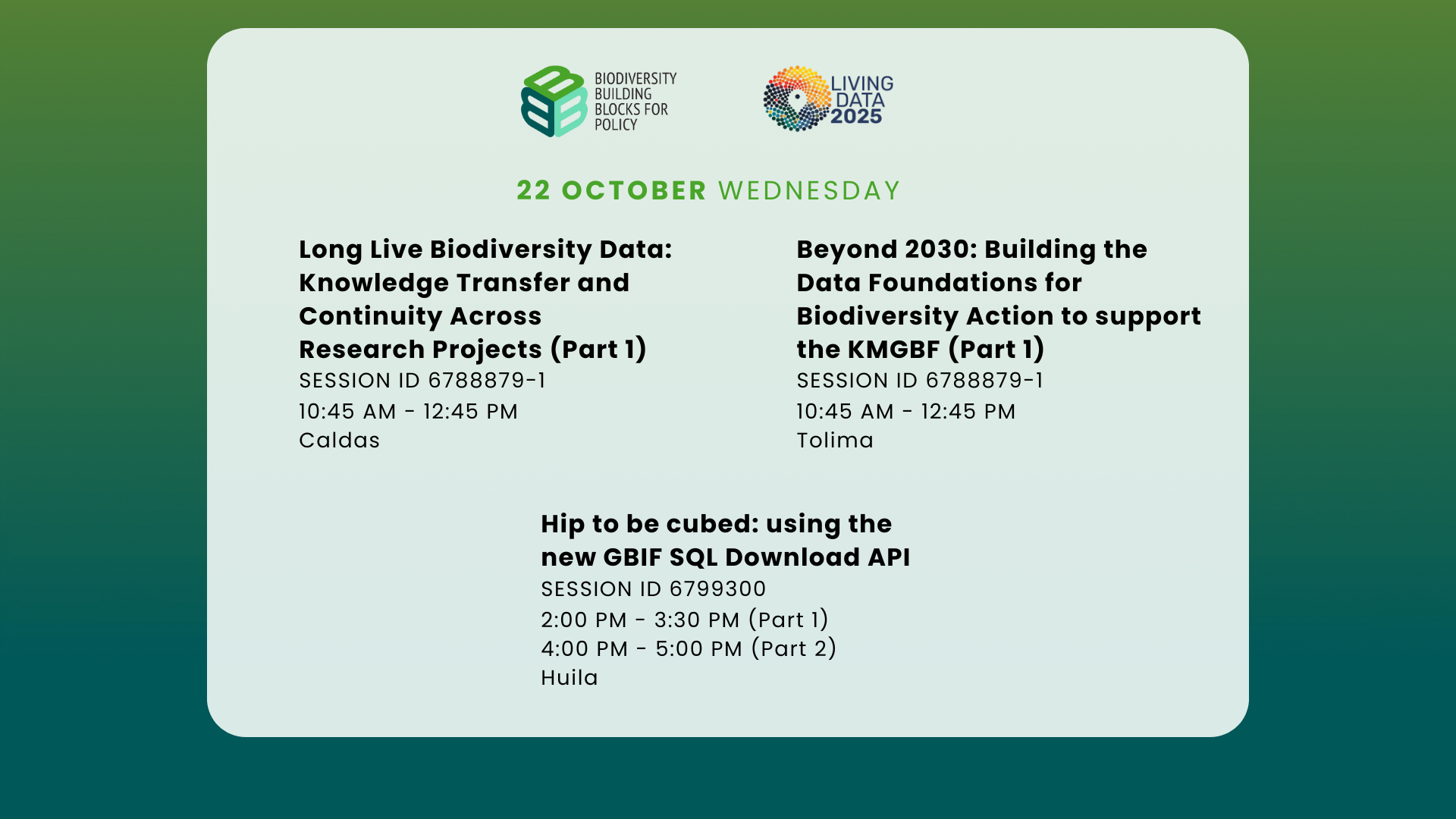 BIODIVERSITY BUILDING BLOCKS FOR POLICY

LIVING DATA 2025

22 OCTOBER WEDNESDAY

Long Live Biodiversity Data: Knowledge Transfer and Continuity Across Research Projects (Part 1)
SESSION ID 6788879-1
10:45 AM - 12:45 PM
Caldas

Beyond 2030: Building the Data Foundations for Biodiversity Action to support the KMGBF (Part 1)
SESSION ID 6788879-1
10:45 AM - 12:45 PM
Tolima

Hip to be cubed: using the new GBIF SQL Download API
SESSION ID 6799300
2:00 PM - 3:30 PM (Part 1)
4:00 PM - 5:00 PM (Part 2)
Huila